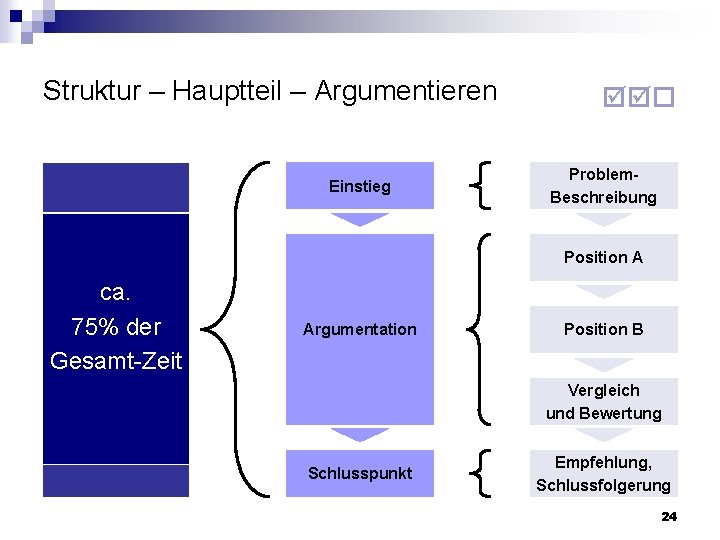 Struktur – Hauptteil – Argumentieren

ca. 75% der Gesamt-Zeit

Einstieg

Argumentation

Schlusspunkt

Problem-Beschreibung

Position A

Position B

Vergleich und Bewertung

Empfehlung, Schlussfolgerung

24